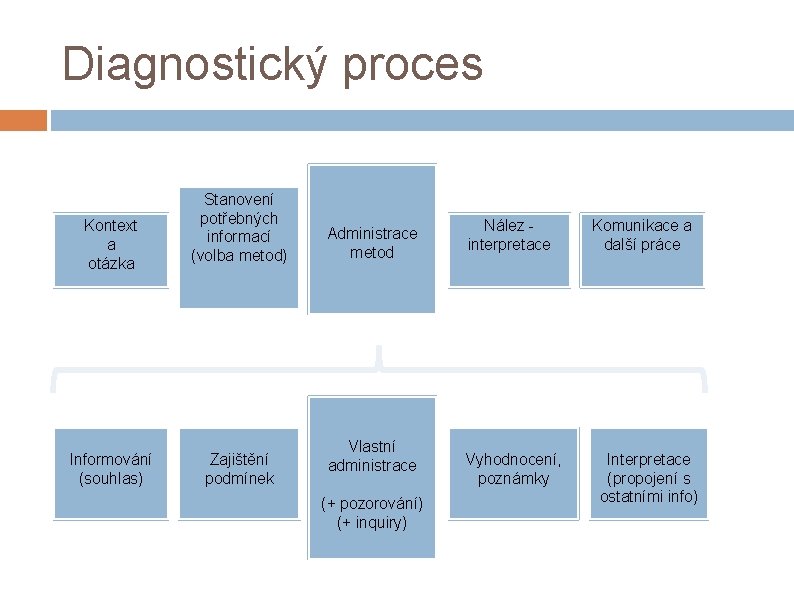 Diagnostický proces

Kontext a otázka

Stanovení potřebných informací (volba metod)

Administrace metod

Nález - interpretace

Komunikace a další práce

Informování (souhlas)

Zajištění podmínek

Vlastní administrace

(+ pozorování)
(+ inquiry)

Vyhodnocení, poznámky

Interpretace (propojení s ostatními info)